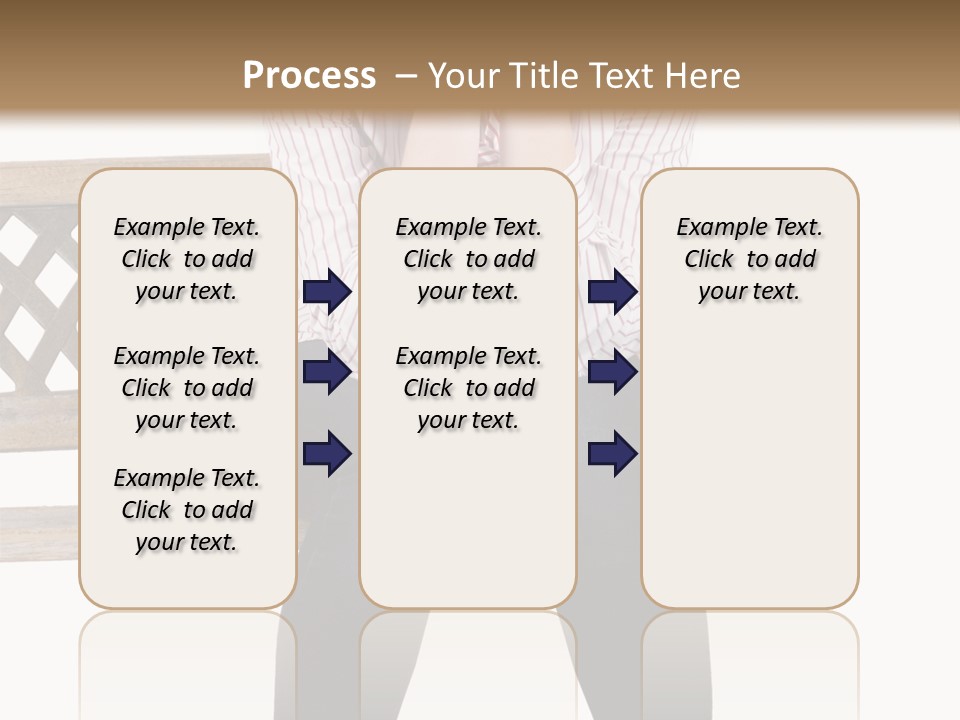 Process – Your Title Text Here

Example Text. Click to add your text.

Example Text. Click to add your text.

Example Text. Click to add your text.

Example Text. Click to add your text.

Example Text. Click to add your text.

Example Text. Click to add your text.